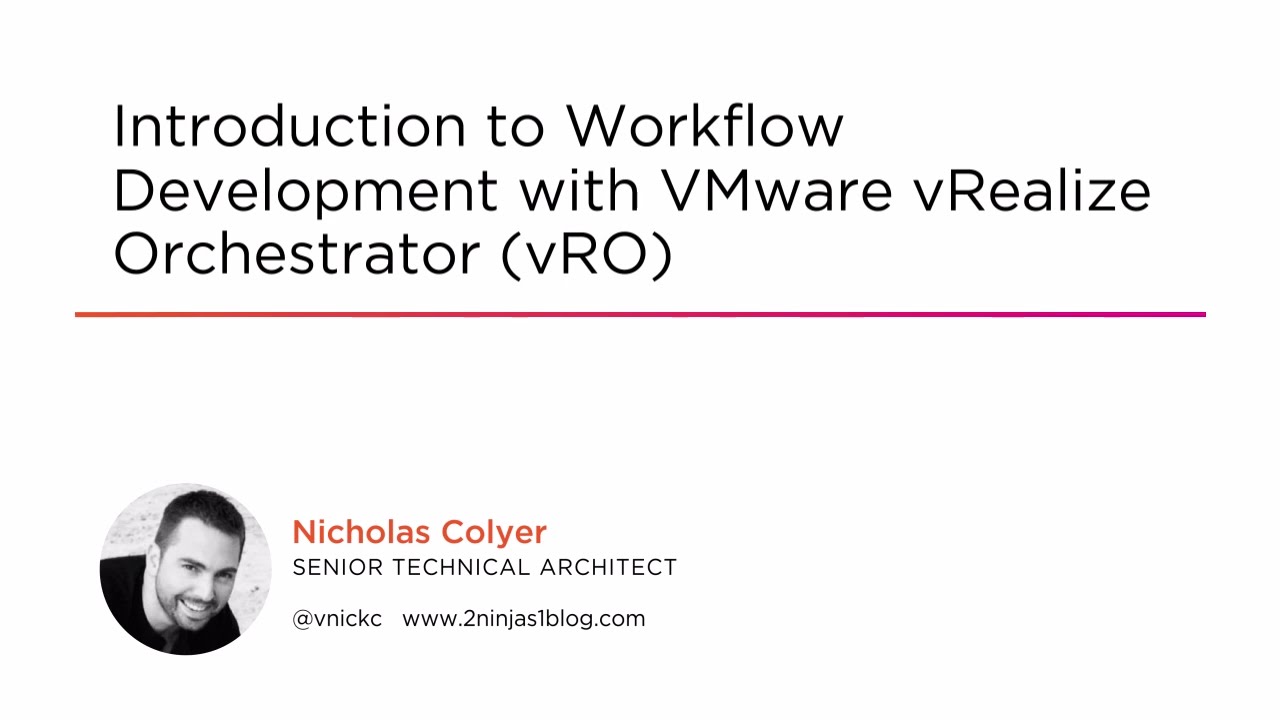 Introduction to Workflow Development with VMware vRealize Orchestrator (vRO)

Nicholas Colyer
SENIOR TECHNICAL ARCHITECT

@vnickc www.2ninjas1blog.com